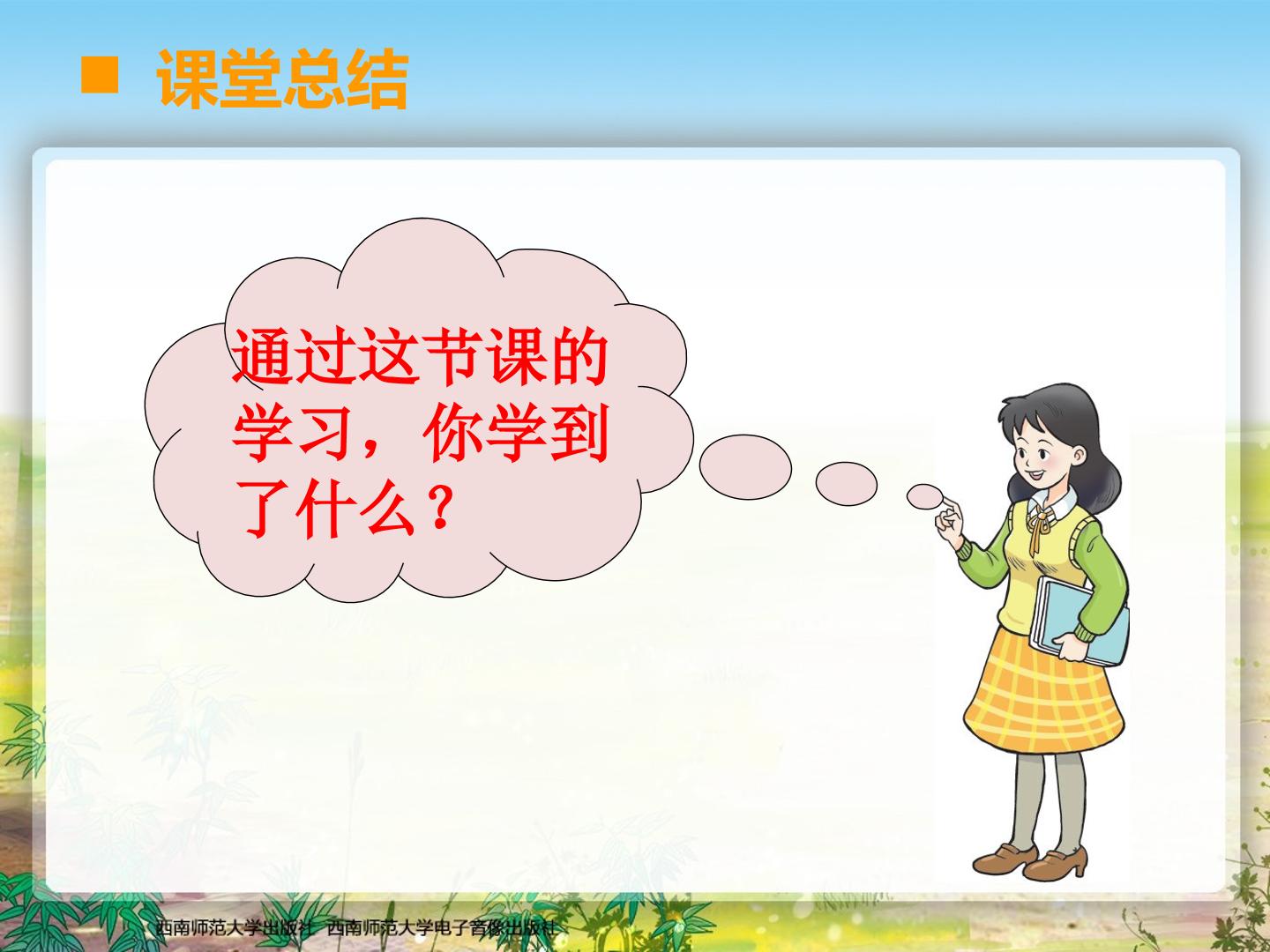 ■ 课堂总结

通过这节课的学习，你学到了什么？

西南师范大学出版社 西南师范大学电子音像出版社